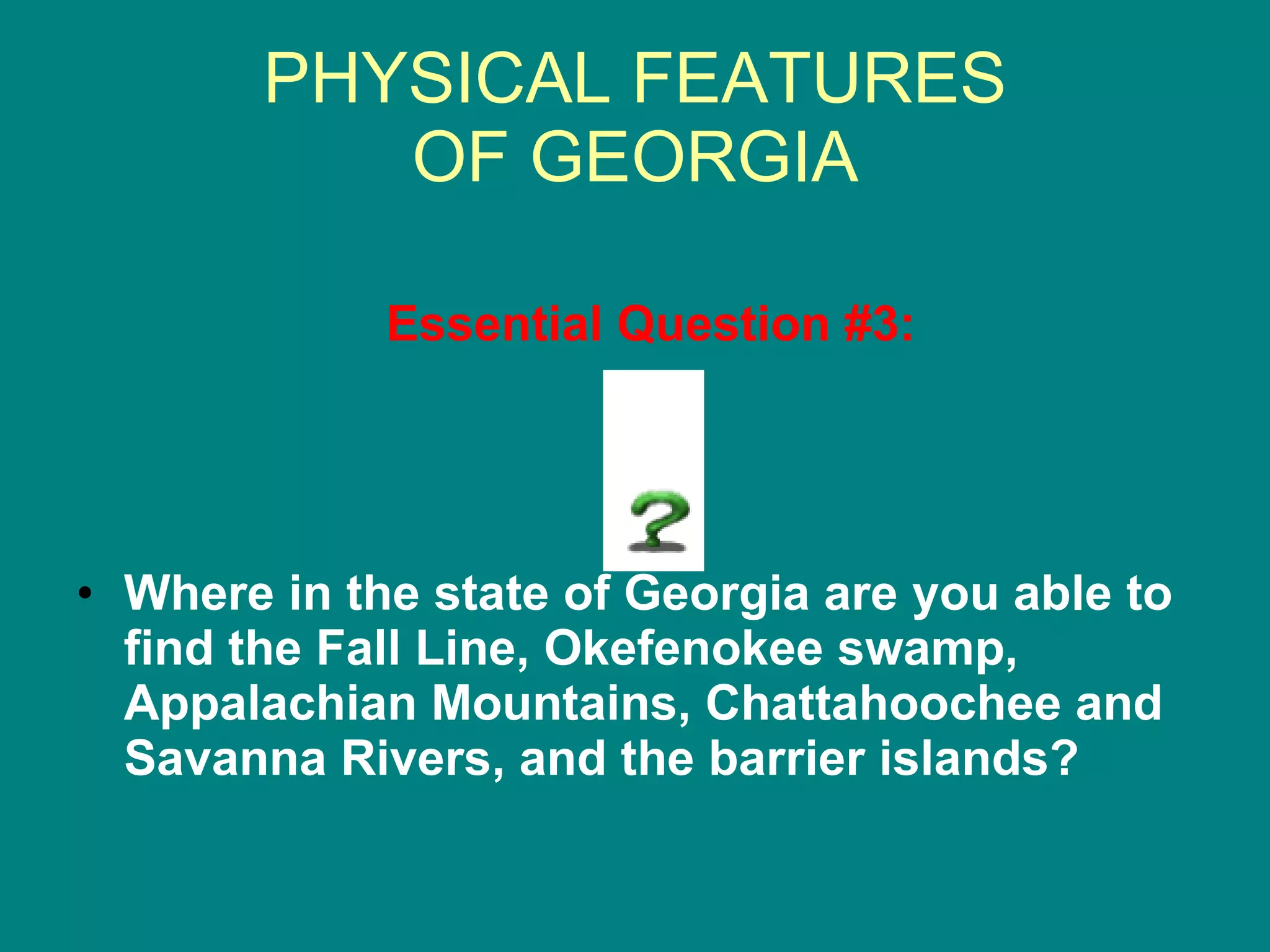 PHYSICAL FEATURES OF GEORGIA

Essential Question #3:

?

• Where in the state of Georgia are you able to find the Fall Line, Okefenokee swamp, Appalachian Mountains, Chattahoochee and Savanna Rivers, and the barrier islands?